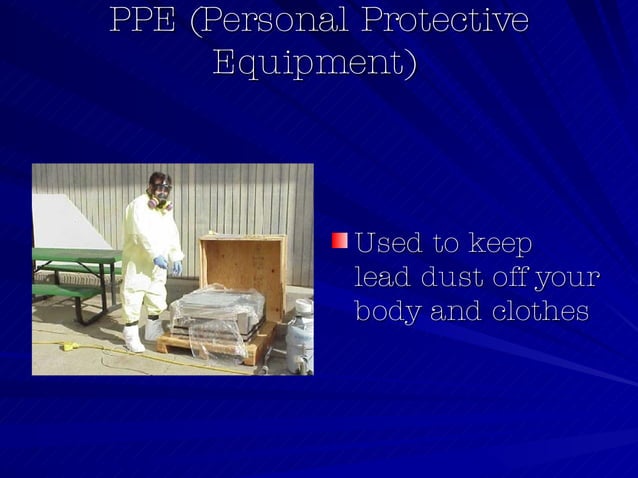 PPE (Personal Protective Equipment)

Used to keep lead dust off your body and clothes